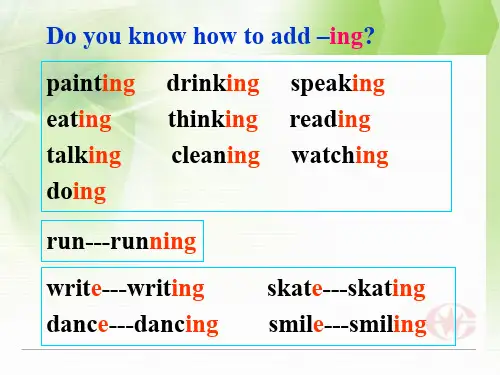 Do you know how to add –ing?

painting drinking speaking
eating thinking reading
talking cleaning watching
doing

run---running

write---writing skate---skating
dance---dancing smile---smiling